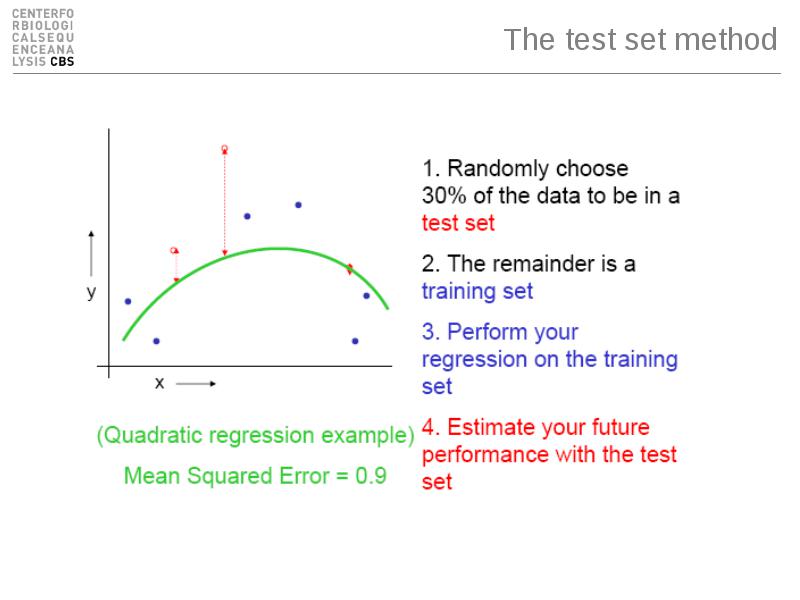 CENTERFO
RBIOLOGI
CALSEQU
ENCEANA
LYSIS CBS

The test set method

y

x

(Quadratic regression example)

Mean Squared Error = 0.9

1. Randomly choose 30% of the data to be in a test set

2. The remainder is a training set

3. Perform your regression on the training set

4. Estimate your future performance with the test set